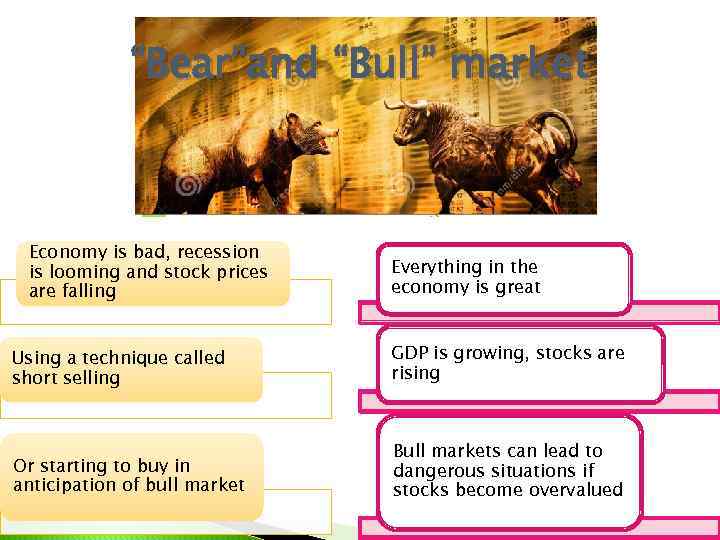 "Bear"and "Bull" market

Economy is bad, recession is looming and stock prices are falling

Using a technique called short selling

Or starting to buy in anticipation of bull market

Everything in the economy is great

GDP is growing, stocks are rising

Bull markets can lead to dangerous situations if stocks become overvalued